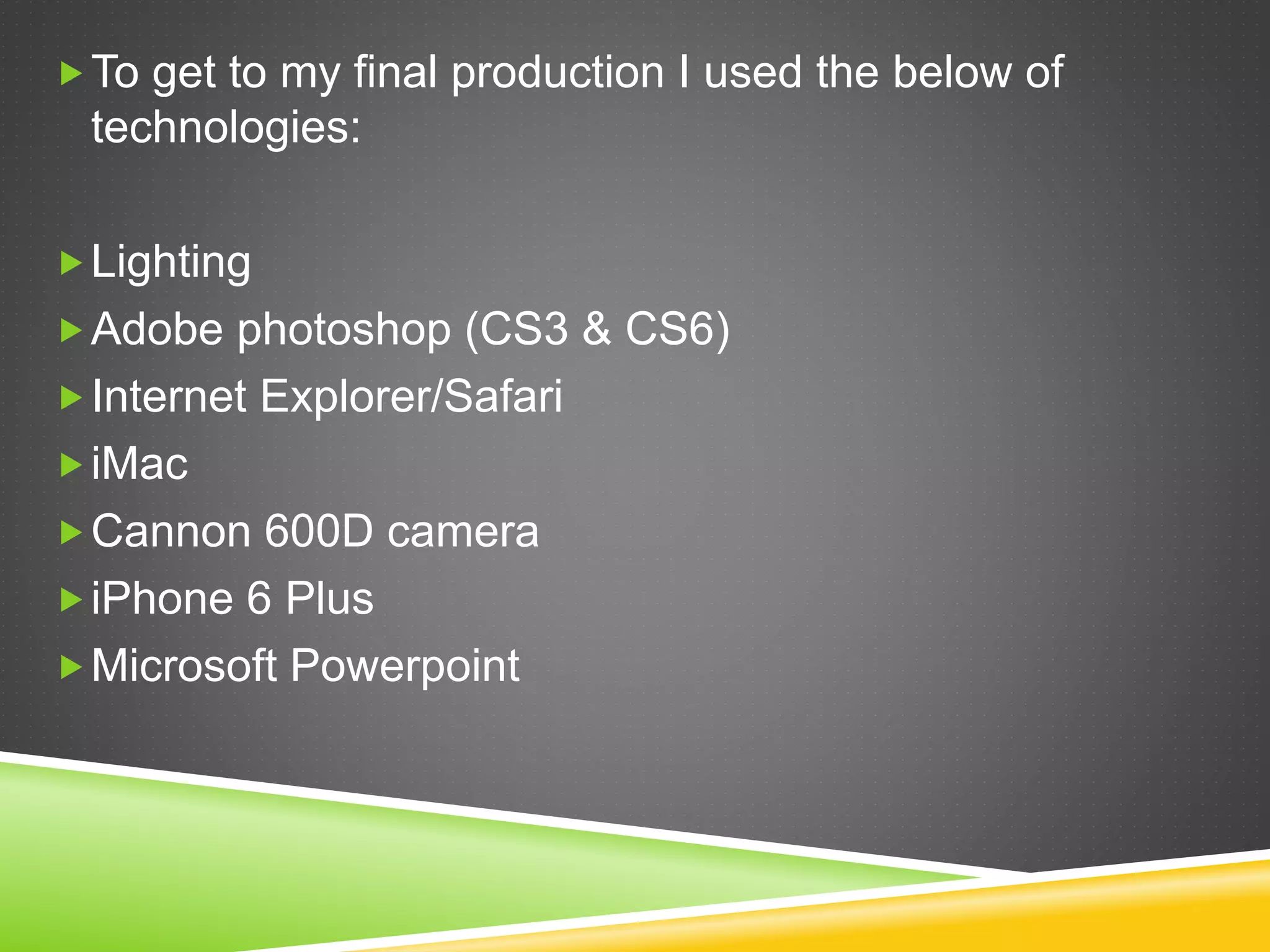 To get to my final production I used the below of technologies:

Lighting
Adobe photoshop (CS3 & CS6)
Internet Explorer/Safari
iMac
Cannon 600D camera
iPhone 6 Plus
Microsoft Powerpoint